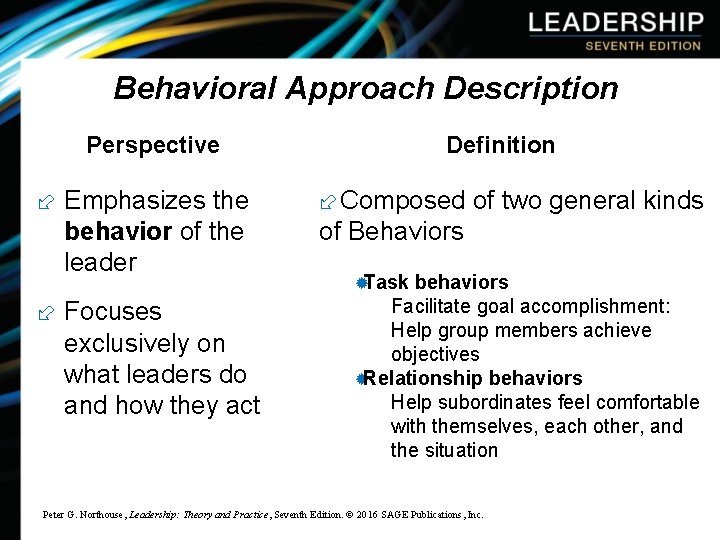 LEADERSHIP
SEVENTH EDITION

Behavioral Approach Description

Perspective

Emphasizes the behavior of the leader

Focuses exclusively on what leaders do and how they act

Definition

Composed of two general kinds of Behaviors

Task behaviors
Facilitate goal accomplishment: Help group members achieve objectives

Relationship behaviors
Help subordinates feel comfortable with themselves, each other, and the situation

Peter G. Northouse, Leadership: Theory and Practice, Seventh Edition. © 2016 SAGE Publications, Inc.